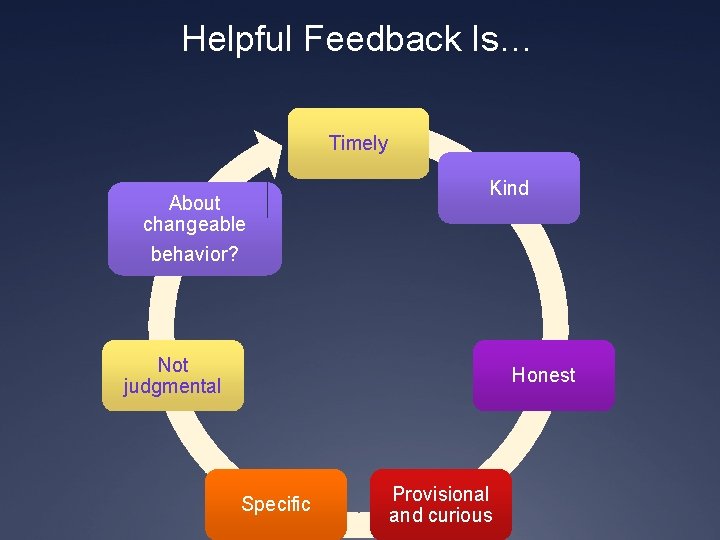 Helpful Feedback Is…

Timely

Kind

Honest

Provisional and curious

Specific

Not judgmental

About changeable behavior?